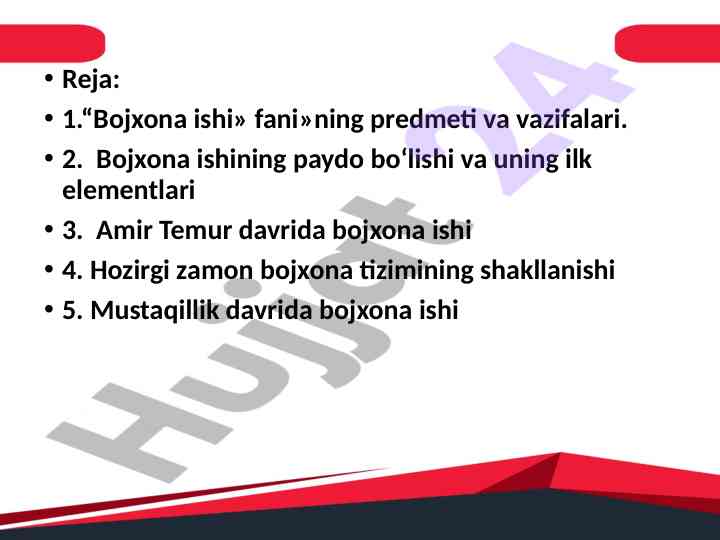 • Reja:
• 1.“Bojxona ishi» fani»ning predmeti va vazifalari.
• 2. Bojxona ishining paydo bo‘lishi va uning ilk elementlari
• 3. Amir Temur davrida bojxona ishi
• 4. Hozirgi zamon bojxona tizimining shakllanishi
• 5. Mustaqillik davrida bojxona ishi

Hujjat 24